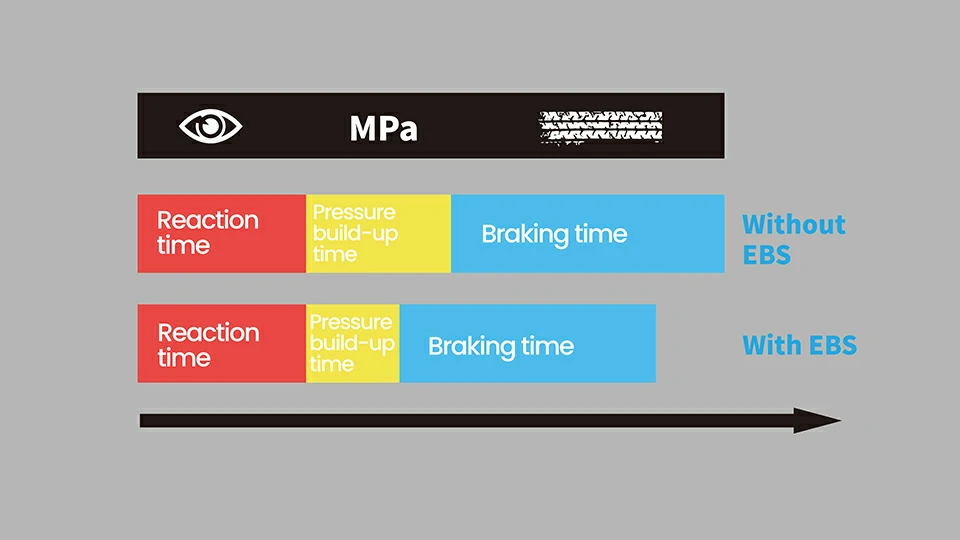 MPa

Reaction time

Pressure build-up time

Braking time

Without EBS

Reaction time

Pressure build-up time

Braking time

With EBS